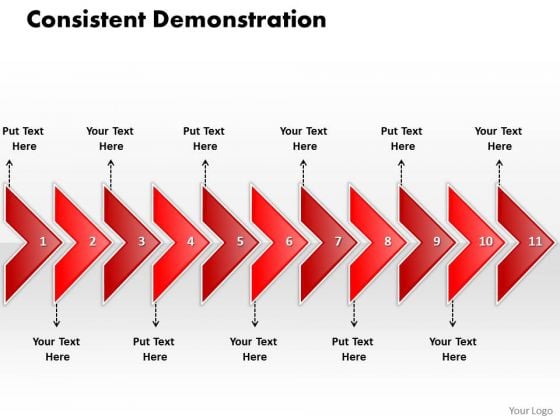 Consistent Demonstration

Put Text Here

Your Text Here

Put Text Here

Your Text Here

Put Text Here

Your Text Here

1 2 3 4 5 6 7 8 9 10 11

Your Text Here

Put Text Here

Your Text Here

Put Text Here

Your Text Here

Your Logo